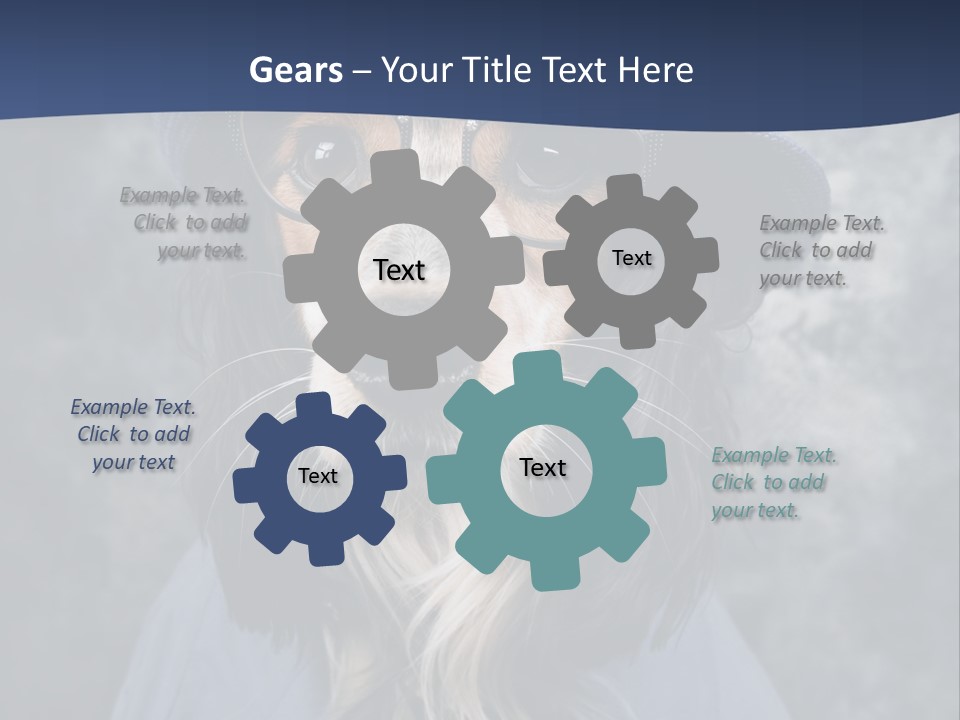 Gears – Your Title Text Here

Example Text. Click to add your text.

Text

Text

Example Text. Click to add your text.

Example Text. Click to add your text

Text

Text

Example Text. Click to add your text.